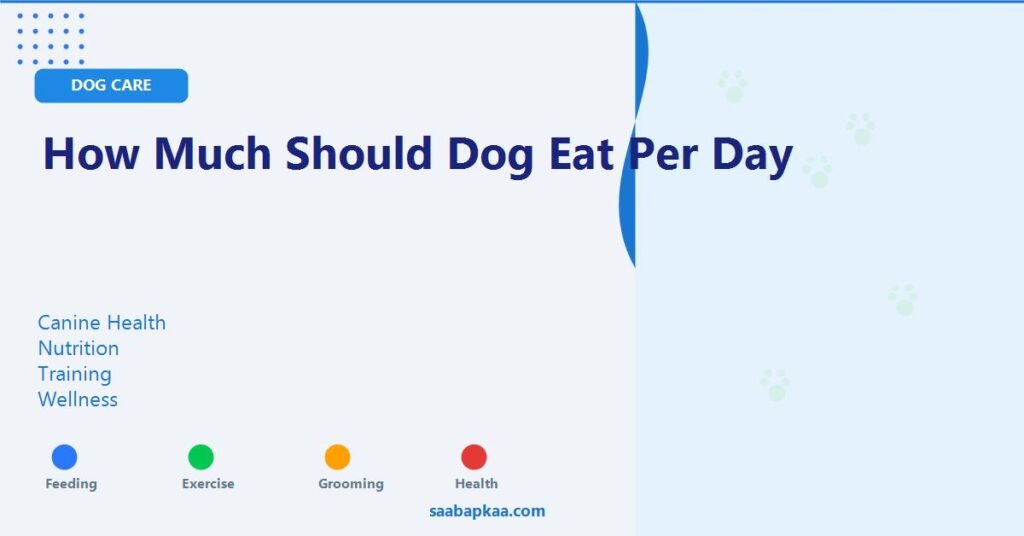 DOG CARE

How Much Should Dog Eat Per Day

Canine Health
Nutrition
Training
Wellness

Feeding Exercise Grooming Health

saabapkaa.com